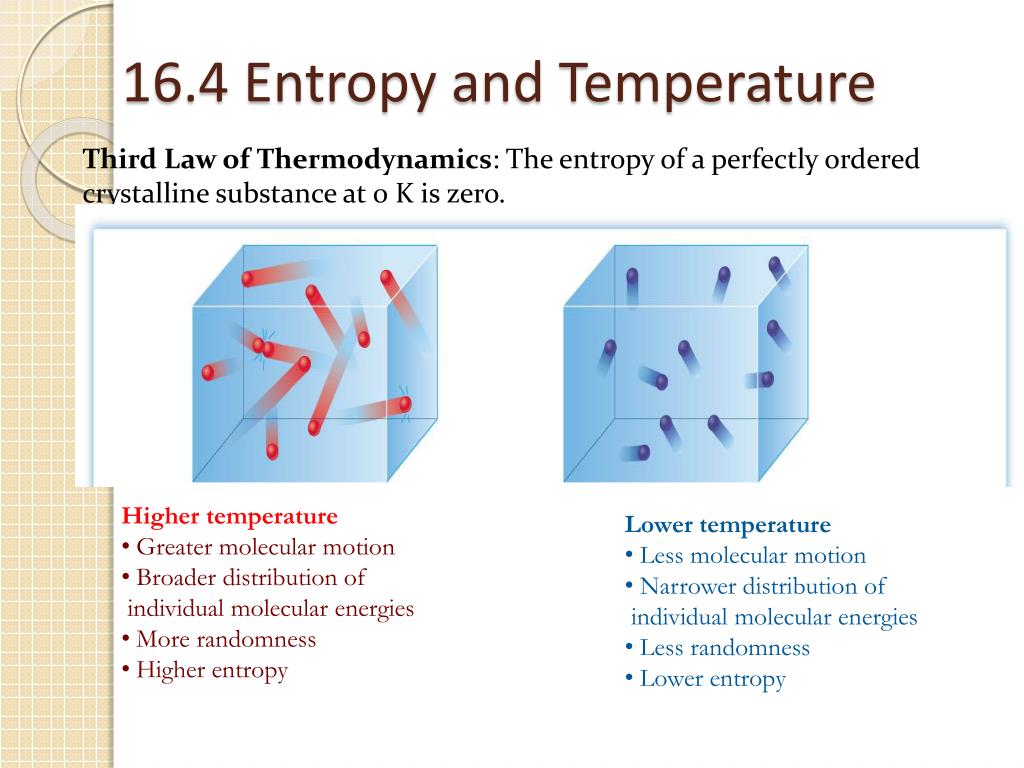 16.4 Entropy and Temperature

**Third Law of Thermodynamics**: The entropy of a perfectly ordered crystalline substance at 0 K is zero.

**Higher temperature**
• Greater molecular motion
• Broader distribution of individual molecular energies
• More randomness
• Higher entropy

**Lower temperature**
• Less molecular motion
• Narrower distribution of individual molecular energies
• Less randomness
• Lower entropy